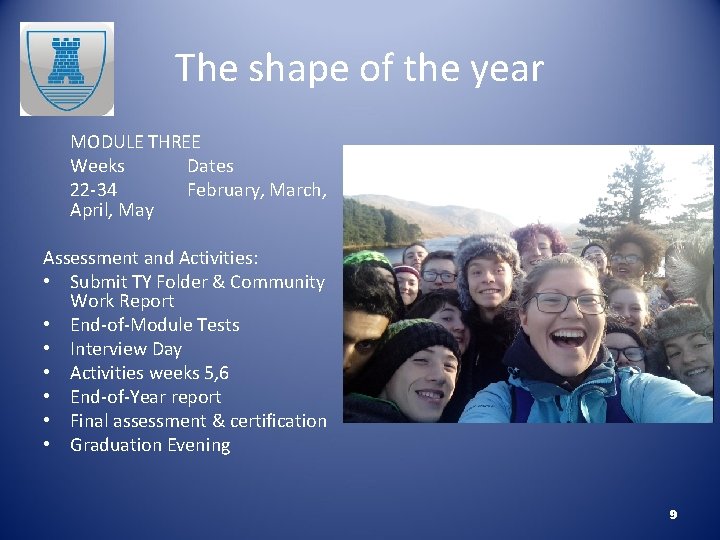 The shape of the year

MODULE THREE
Weeks Dates
22-34 February, March, April, May

Assessment and Activities:
• Submit TY Folder & Community Work Report
• End-of-Module Tests
• Interview Day
• Activities weeks 5,6
• End-of-Year report
• Final assessment & certification
• Graduation Evening

9